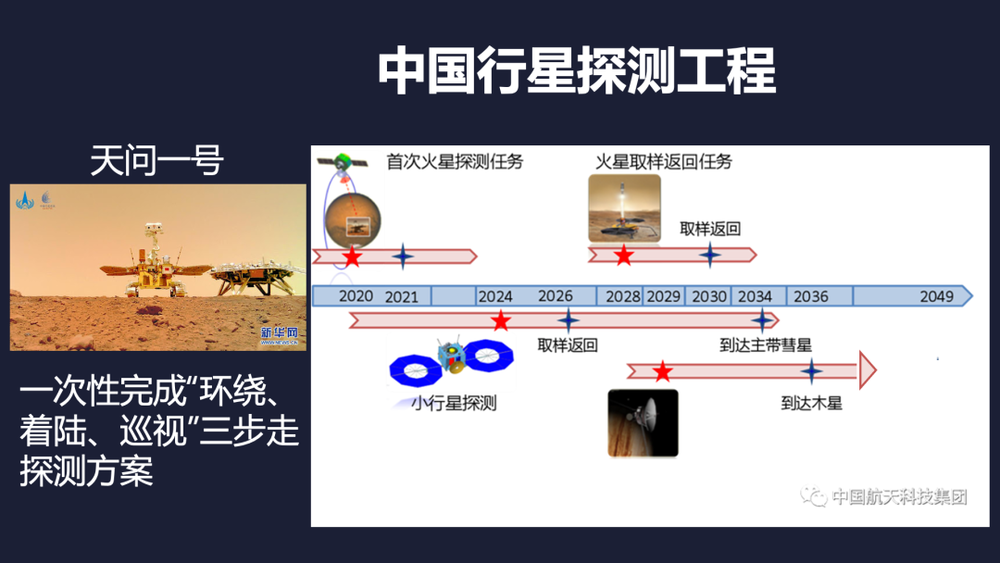 中国行星探测工程

天问一号

新华网

一次性完成"环绕、着陆、巡视"三步走探测方案

首次火星探测任务

火星取样返回任务

取样返回

2020 2021 2024 2026 2028 2029 2030 2034 2036 2049

取样返回

到达主带彗星

小行星探测

到达木星

中国航天科技集团